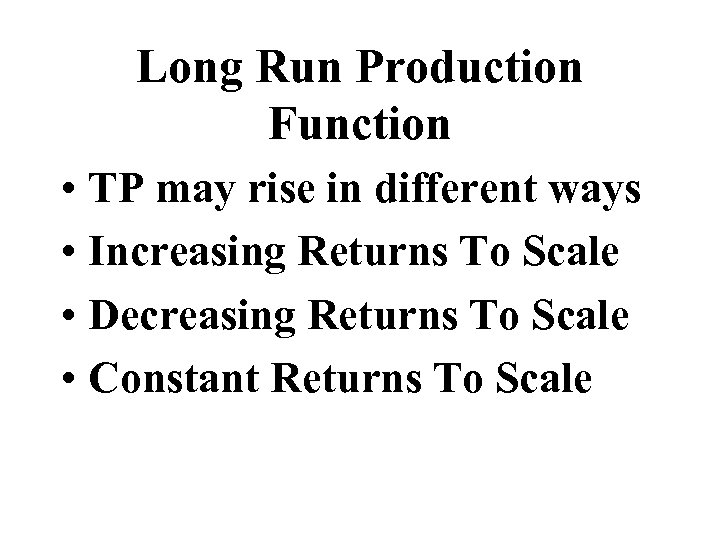 Long Run Production Function

• TP may rise in different ways
• Increasing Returns To Scale
• Decreasing Returns To Scale
• Constant Returns To Scale